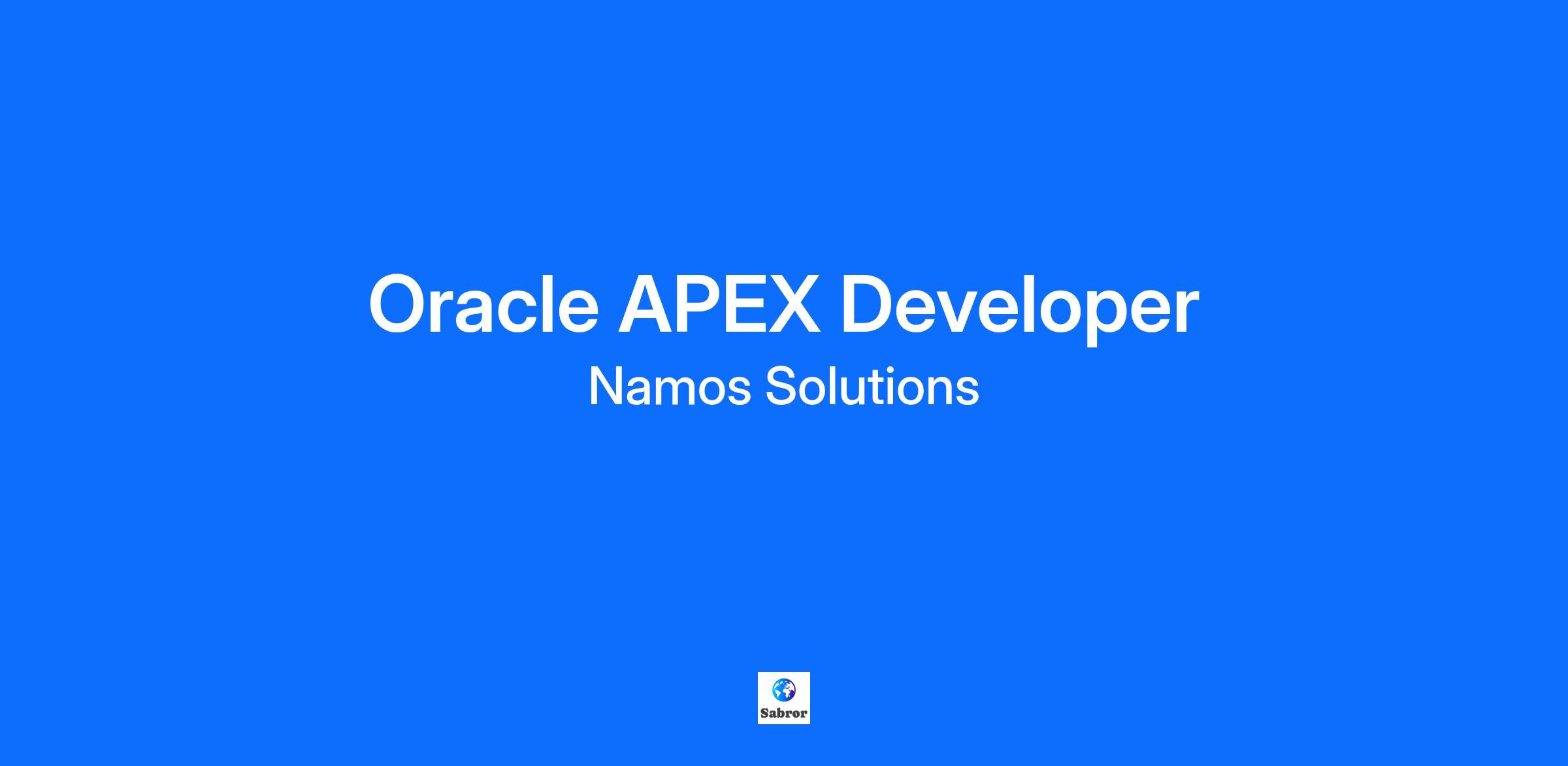 Oracle APEX Developer

Namos Solutions

Sabror